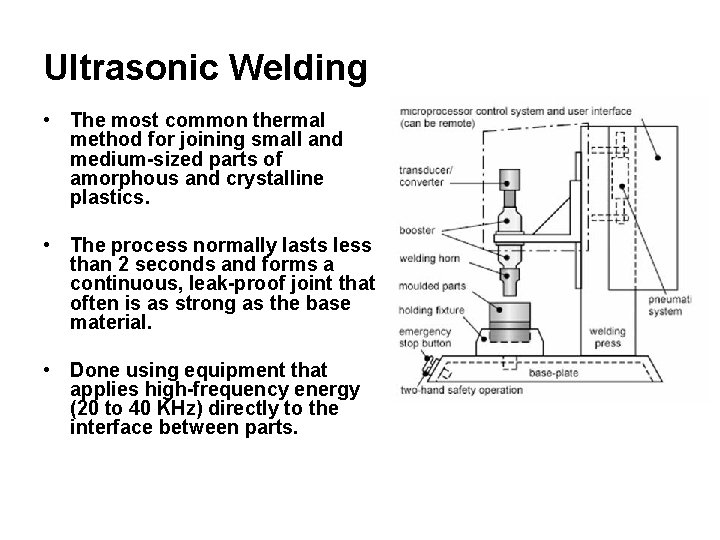 Ultrasonic Welding

• The most common thermal method for joining small and medium-sized parts of amorphous and crystalline plastics.

• The process normally lasts less than 2 seconds and forms a continuous, leak-proof joint that often is as strong as the base material.

• Done using equipment that applies high-frequency energy (20 to 40 KHz) directly to the interface between parts.

microprocessor control system and user interface (can be remote)

transducer/ converter

booster

welding horn

moulded parts

holding fixture

emergency stop button

two-hand safety operation

base-plate

welding press

pneumati system